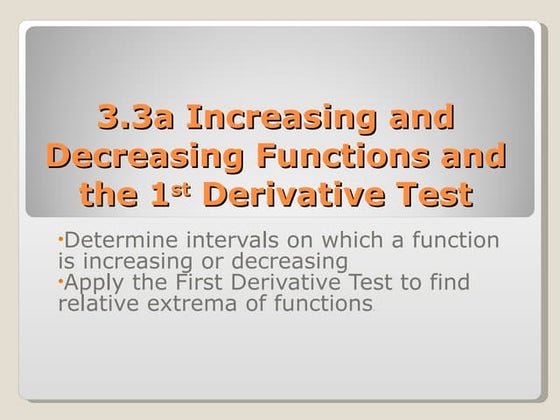 3.3a Increasing and Decreasing Functions and the 1st Derivative Test

•Determine intervals on which a function is increasing or decreasing
•Apply the First Derivative Test to find relative extrema of functions